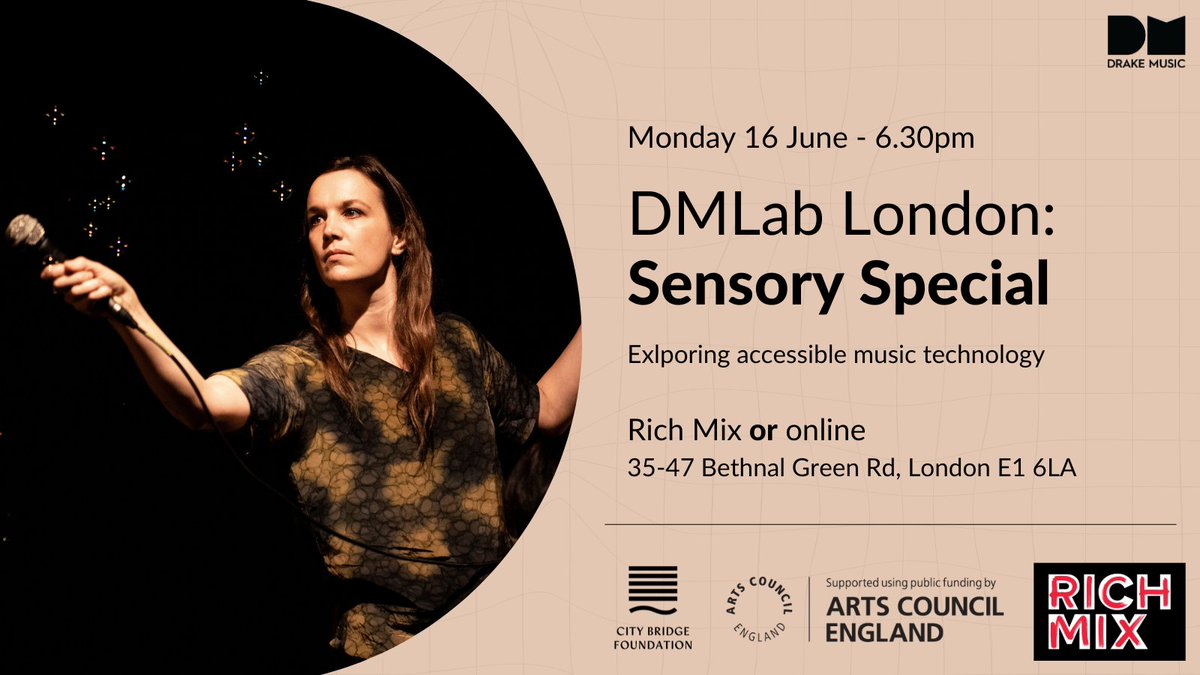 DM
DRAKE MUSIC

Monday 16 June - 6.30pm

DMLab London: Sensory Special

Exlporing accessible music technology

Rich Mix or online
35-47 Bethnal Green Rd, London E1 6LA

CITY BRIDGE FOUNDATION

ARTS COUNCIL ENGLAND

Supported using public funding by ARTS COUNCIL ENGLAND

RICH MIX